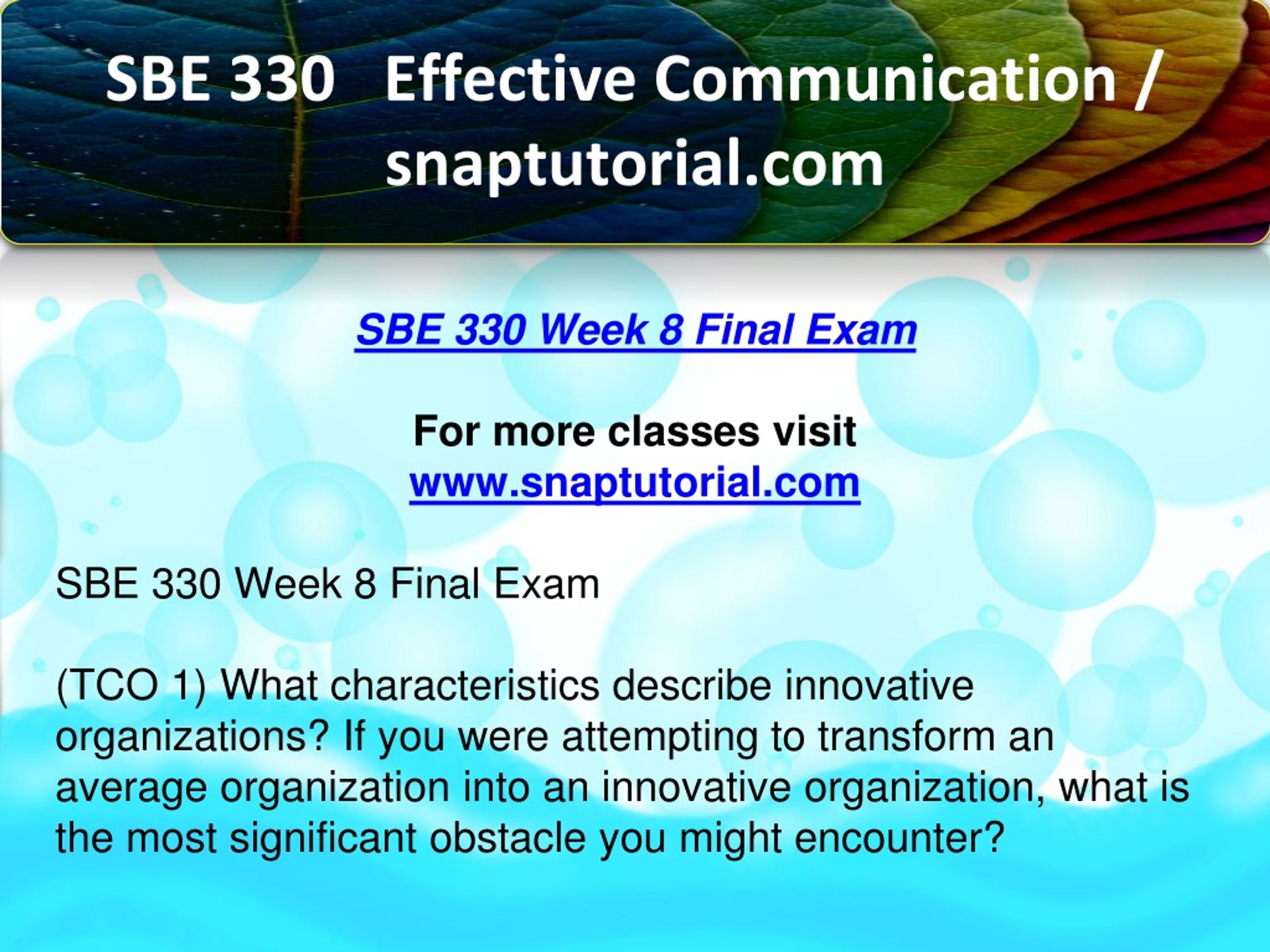 SBE 330 Effective Communication / snaptutorial.com

SBE 330 Week 8 Final Exam

For more classes visit
www.snaptutorial.com

SBE 330 Week 8 Final Exam

(TCO 1) What characteristics describe innovative organizations? If you were attempting to transform an average organization into an innovative organization, what is the most significant obstacle you might encounter?